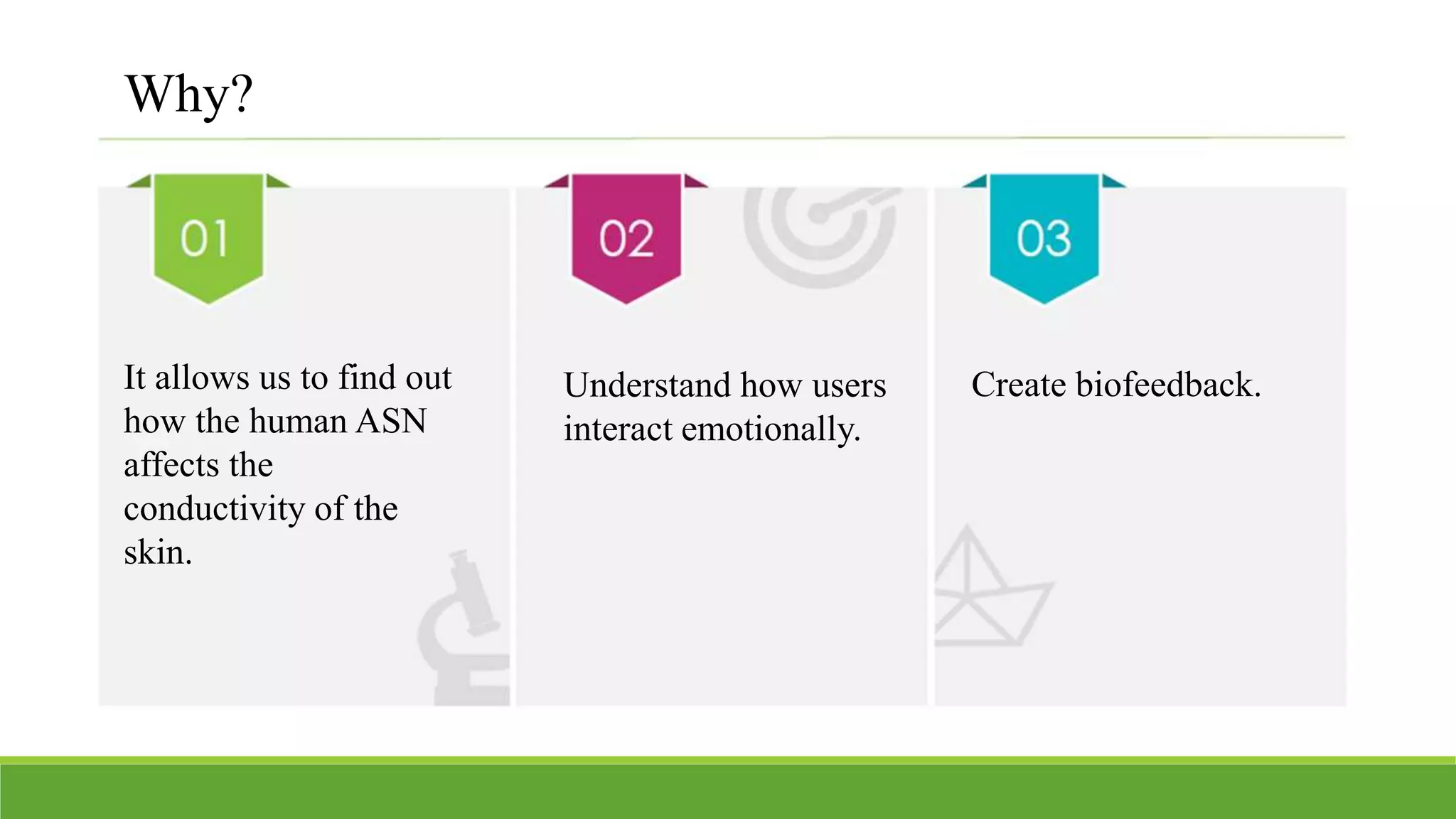 Why?

01

It allows us to find out how the human ASN affects the conductivity of the skin.

02

Understand how users interact emotionally.

03

Create biofeedback.